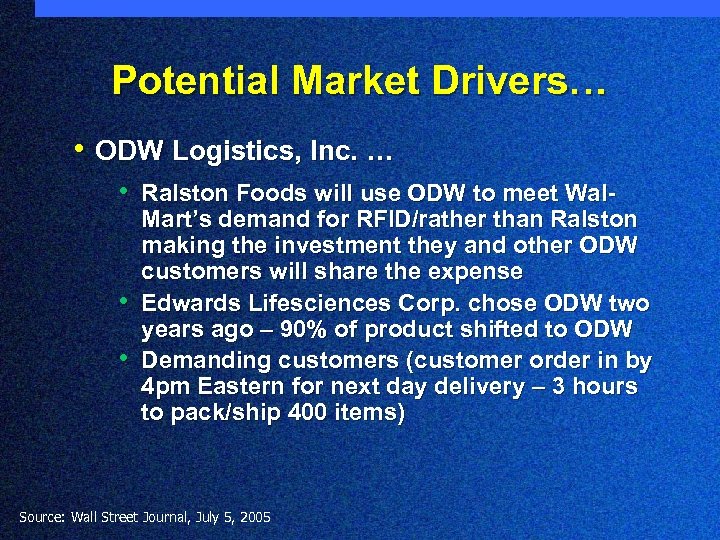 Potential Market Drivers…

• ODW Logistics, Inc. …

• Ralston Foods will use ODW to meet Wal-Mart's demand for RFID/rather than Ralston making the investment they and other ODW customers will share the expense

• Edwards Lifesciences Corp. chose ODW two years ago – 90% of product shifted to ODW

• Demanding customers (customer order in by 4pm Eastern for next day delivery – 3 hours to pack/ship 400 items)

Source: Wall Street Journal, July 5, 2005